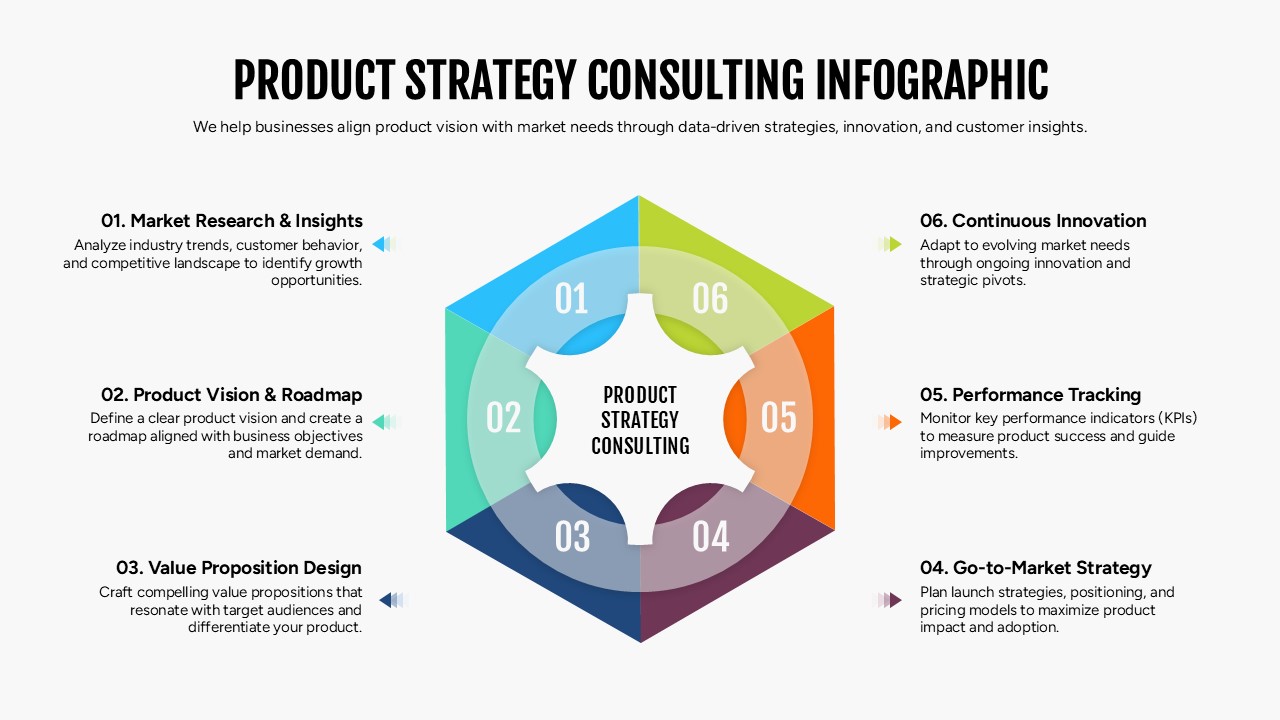 PRODUCT STRATEGY CONSULTING INFOGRAPHIC

We help businesses align product vision with market needs through data-driven strategies, innovation, and customer insights.

01. Market Research & Insights
Analyze industry trends, customer behavior, and competitive landscape to identify growth opportunities.

02. Product Vision & Roadmap
Define a clear product vision and create a roadmap aligned with business objectives and market demand.

03. Value Proposition Design
Craft compelling value propositions that resonate with target audiences and differentiate your product.

01

06

02

PRODUCT STRATEGY CONSULTING

05

03

04

06. Continuous Innovation
Adapt to evolving market needs through ongoing innovation and strategic pivots.

05. Performance Tracking
Monitor key performance indicators (KPIs) to measure product success and guide improvements.

04. Go-to-Market Strategy
Plan launch strategies, positioning, and pricing models to maximize product impact and adoption.